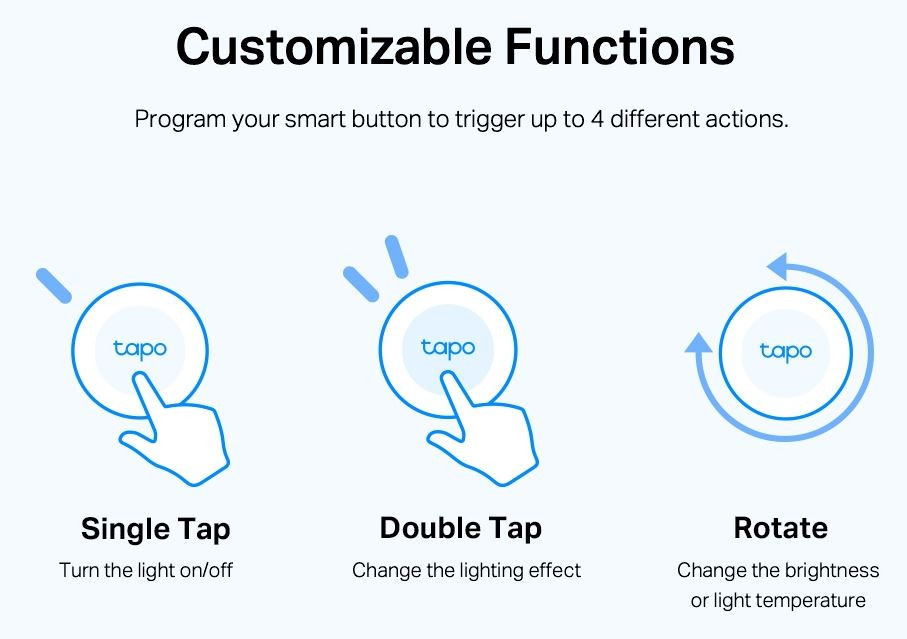 Customizable Functions

Program your smart button to trigger up to 4 different actions.

tapo

Single Tap

Turn the light on/off

tapo

Double Tap

Change the lighting effect

tapo

Rotate

Change the brightness or light temperature